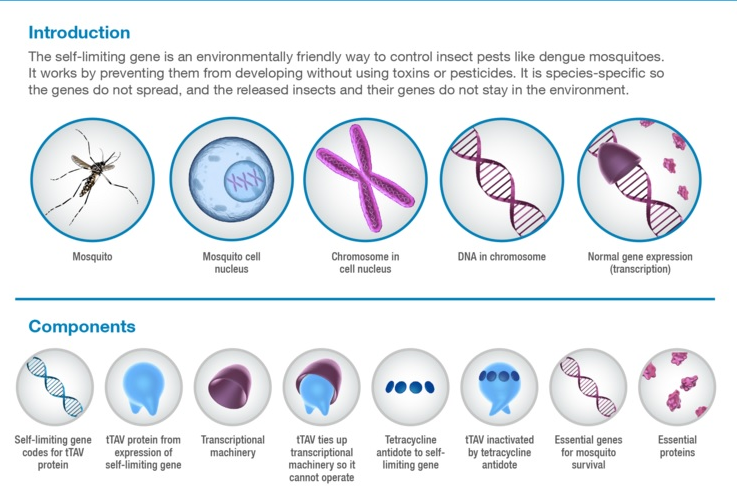 Introduction

The self-limiting gene is an environmentally friendly way to control insect pests like dengue mosquitoes. It works by preventing them from developing without using toxins or pesticides. It is species-specific so the genes do not spread, and the released insects and their genes do not stay in the environment.

Mosquito

Mosquito cell nucleus

Chromosome in cell nucleus

DNA in chromosome

Normal gene expression (transcription)

Components

Self-limiting gene codes for tTAV protein

tTAV protein from expression of self-limiting gene

Transcriptional machinery

tTAV ties up transcriptional machinery so it cannot operate

Tetracycline antidote to self-limiting gene

tTAV inactivated by tetracycline antidote

Essential genes for mosquito survival

Essential proteins